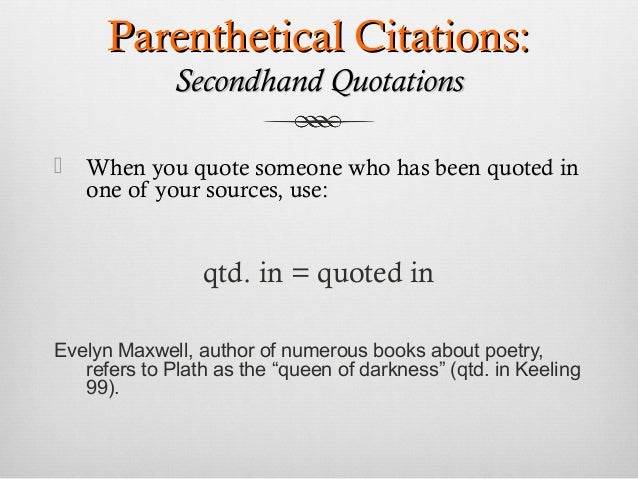 Parenthetical Citations:
Secondhand Quotations

When you quote someone who has been quoted in one of your sources, use:

qtd. in = quoted in

Evelyn Maxwell, author of numerous books about poetry, refers to Plath as the “queen of darkness” (qtd. in Keeling 99).